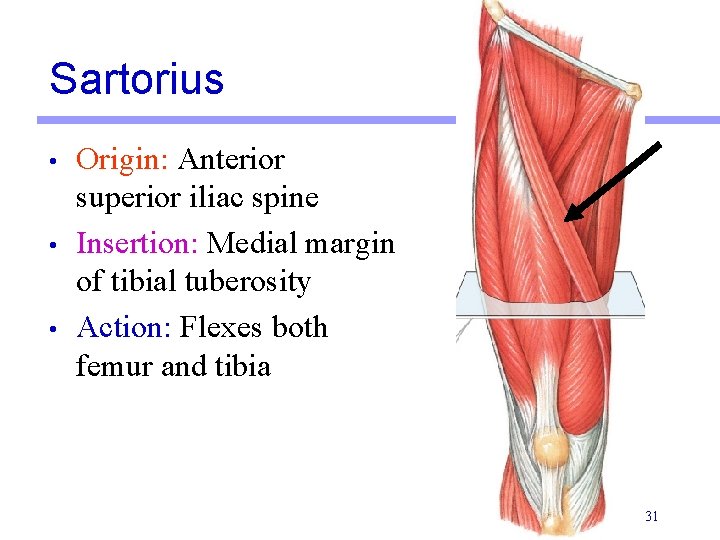 Sartorius

• Origin: Anterior superior iliac spine
• Insertion: Medial margin of tibial tuberosity
• Action: Flexes both femur and tibia

31